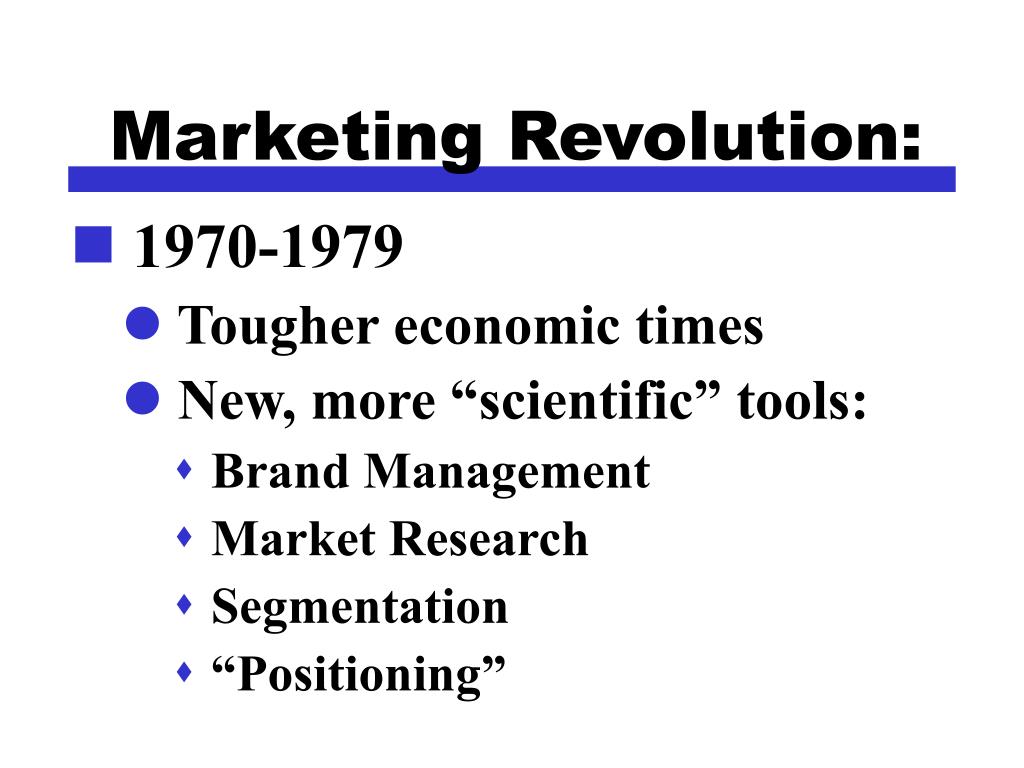 Marketing Revolution:

1970-1979

Tougher economic times

New, more “scientific” tools:

Brand Management

Market Research

Segmentation

“Positioning”